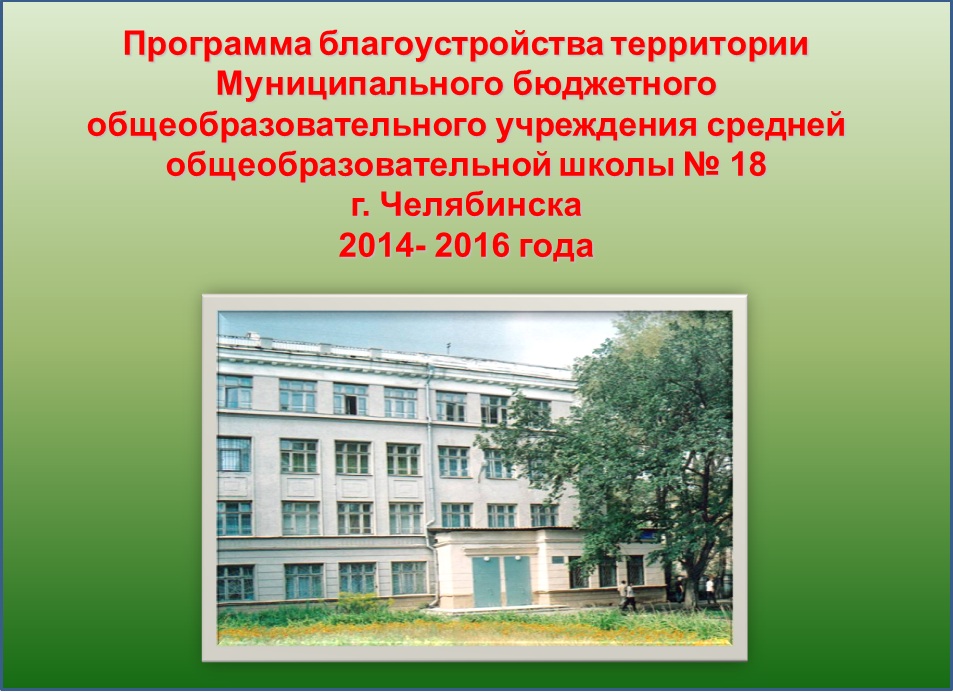 Программа благоустройства территории Муниципального бюджетного общеобразовательного учреждения средней общеобразовательной школы № 18 г. Челябинска
2014- 2016 года